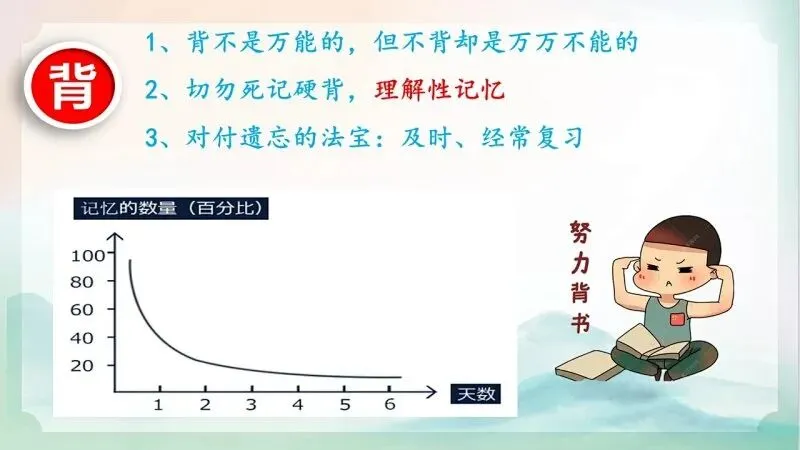 背

1、背不是万能的，但不背却是万万不能的

2、切勿死记硬背，理解性记忆

3、对付遗忘的法宝：及时、经常复习

记忆的数量（百分比）

100
80
60
40
20

1 2 3 4 5 6

天数

努力背书